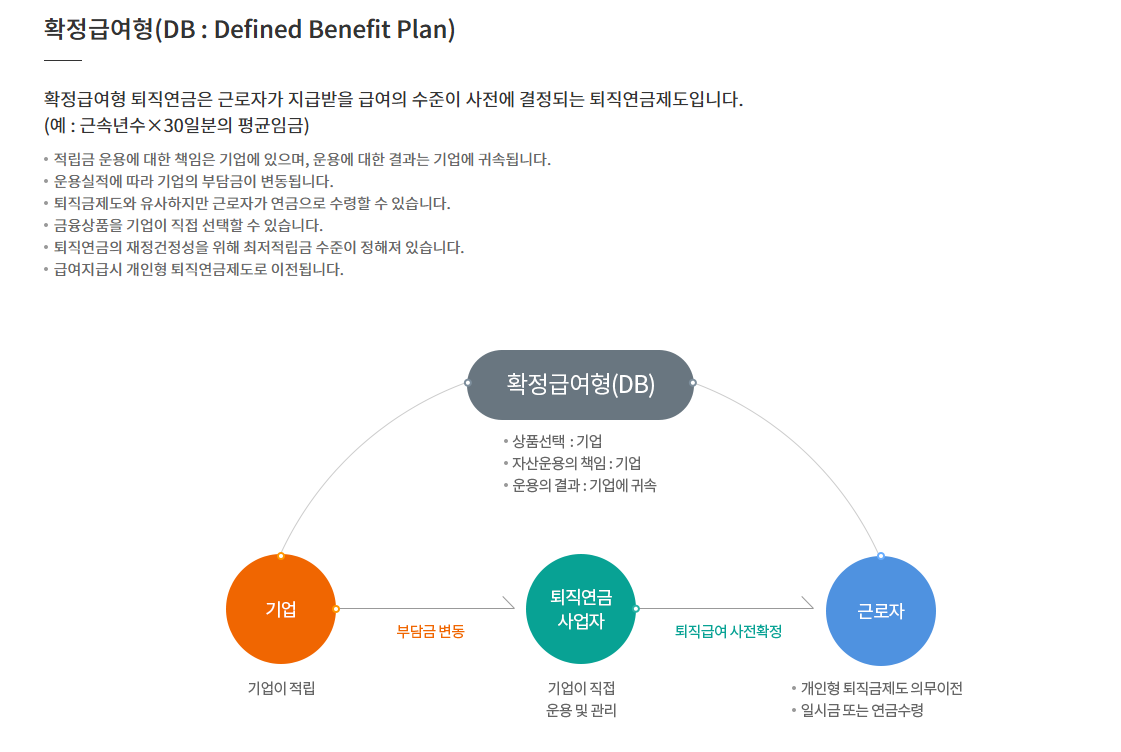 확정급여형(DB : Defined Benefit Plan)

확정급여형 퇴직연금은 근로자가 지급받을 급여의 수준이 사전에 결정되는 퇴직연금제도입니다.
(예 : 근속년수×30일분의 평균임금)

• 적립금 운용에 대한 책임은 기업에 있으며, 운용에 대한 결과는 기업에 귀속됩니다.
• 운용실적에 따라 기업의 부담금이 변동됩니다.
• 퇴직금제도와 유사하지만 근로자가 연금으로 수령할 수 있습니다.
• 금융상품을 기업이 직접 선택할 수 있습니다.
• 퇴직연금의 재정건정성을 위해 최저적립금 수준이 정해져 있습니다.
• 급여지급시 개인형 퇴직연금제도로 이전됩니다.

확정급여형(DB)

• 상품선택 : 기업
• 자산운용의 책임 : 기업
• 운용의 결과 : 기업에 귀속

기업

부담금 변동

퇴직연금 사업자

퇴직급여 사전확정

근로자

기업이 적립

기업이 직접 운용 및 관리

• 개인형 퇴직금제도 의무이전
• 일시금 또는 연금수령